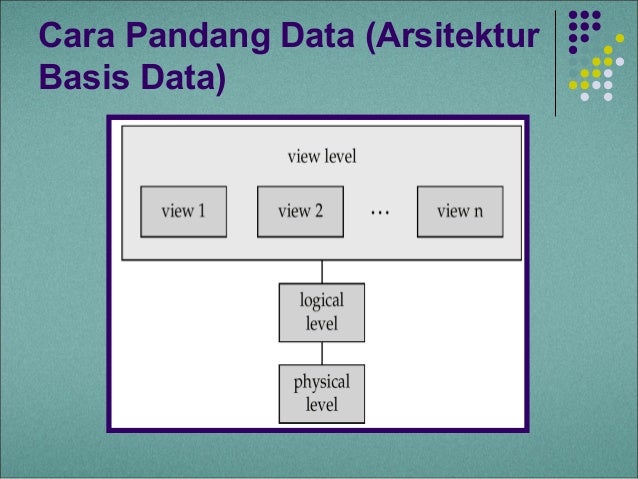 Cara Pandang Data (Arsitektur Basis Data)

view level

view 1

view 2

…

view n

logical level

physical level